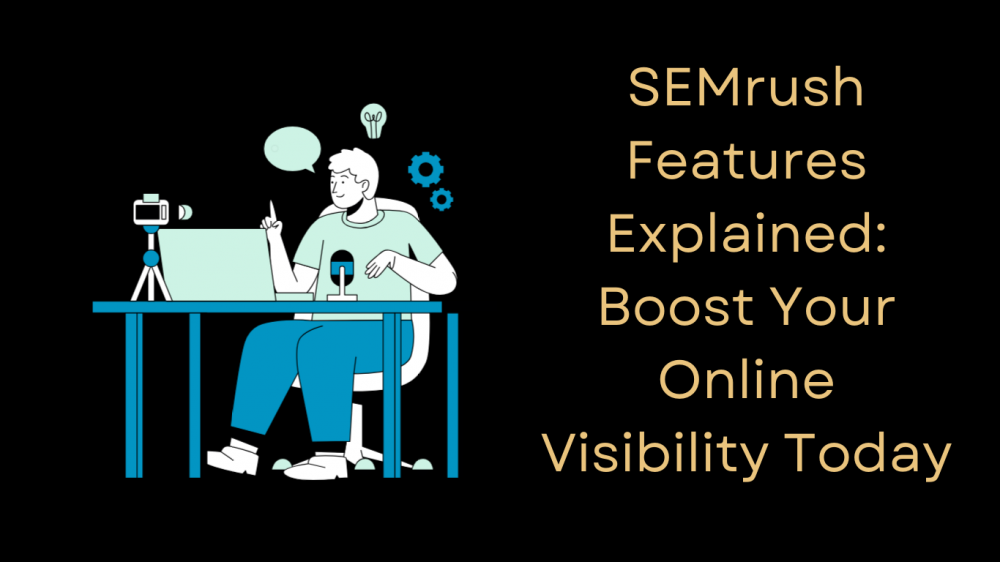 SEMrush Features Explained: Boost Your Online Visibility Today